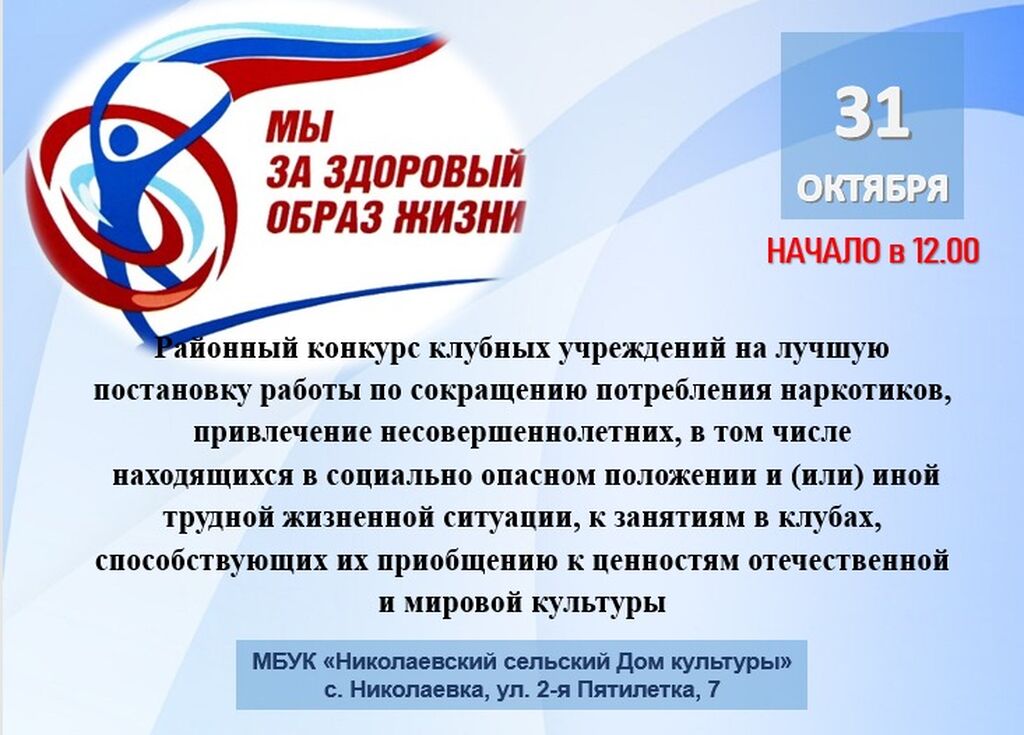 МЫ ЗА ЗДОРОВЫЙ ОБРАЗ ЖИЗНИ

31 ОКТЯБРЯ

НАЧАЛО в 12.00

Районный конкурс клубных учреждений на лучшую постановку работы по сокращению потребления наркотиков, привлечение несовершеннолетних, в том числе находящихся в социально опасном положении и (или) иной трудной жизненной ситуации, к занятиям в клубах, способствующих их приобщению к ценностям отечественной и мировой культуры

МБУК «Николаевский сельский Дом культуры»
с. Николаевка, ул. 2-я Пятилетка, 7